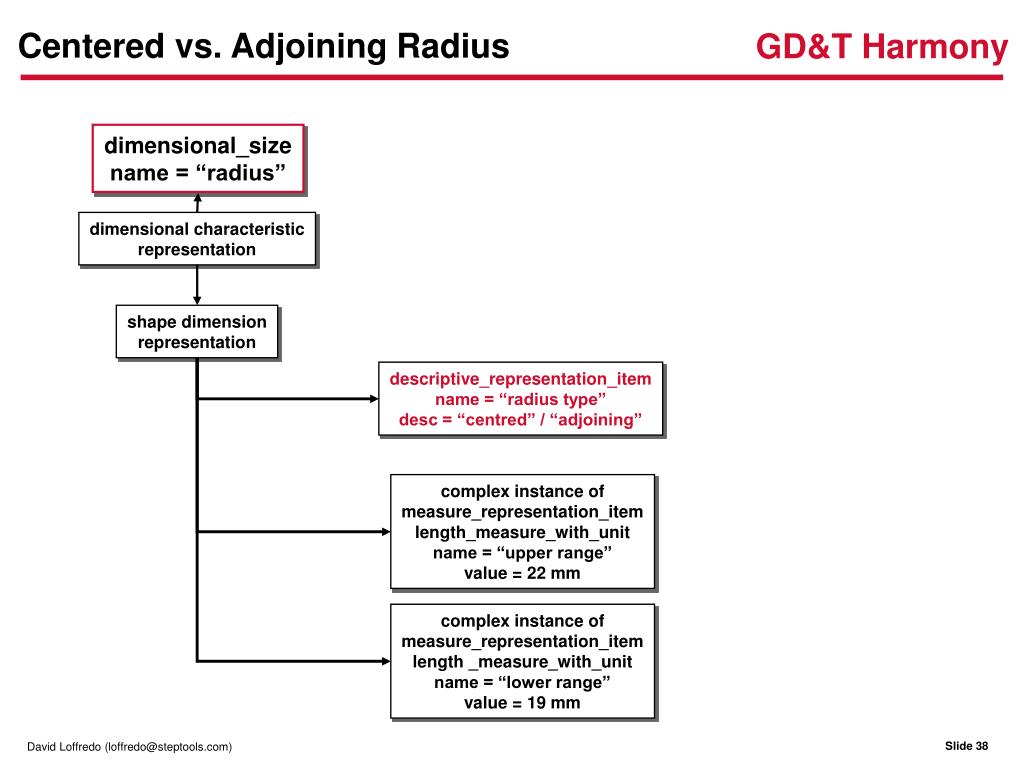 Centered vs. Adjoining Radius

GD&T Harmony

dimensional_size
name = “radius”

dimensional characteristic representation

shape dimension representation

descriptive_representation_item
name = “radius type”
desc = “centred” / “adjoining”

complex instance of
measure_representation_item
length_measure_with_unit
name = “upper range”
value = 22 mm

complex instance of
measure_representation_item
length _measure_with_unit
name = “lower range”
value = 19 mm

David Loffredo (loffredo@steptools.com)

Slide 38